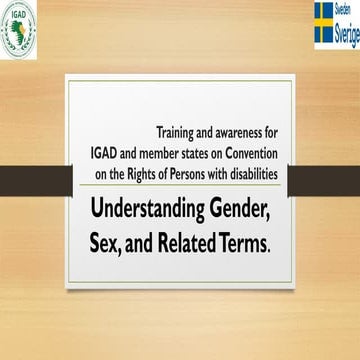 IGAD

Sweden
Sverige

Training and awareness for IGAD and member states on Convention on the Rights of Persons with disabilities

Understanding Gender, Sex, and Related Terms.